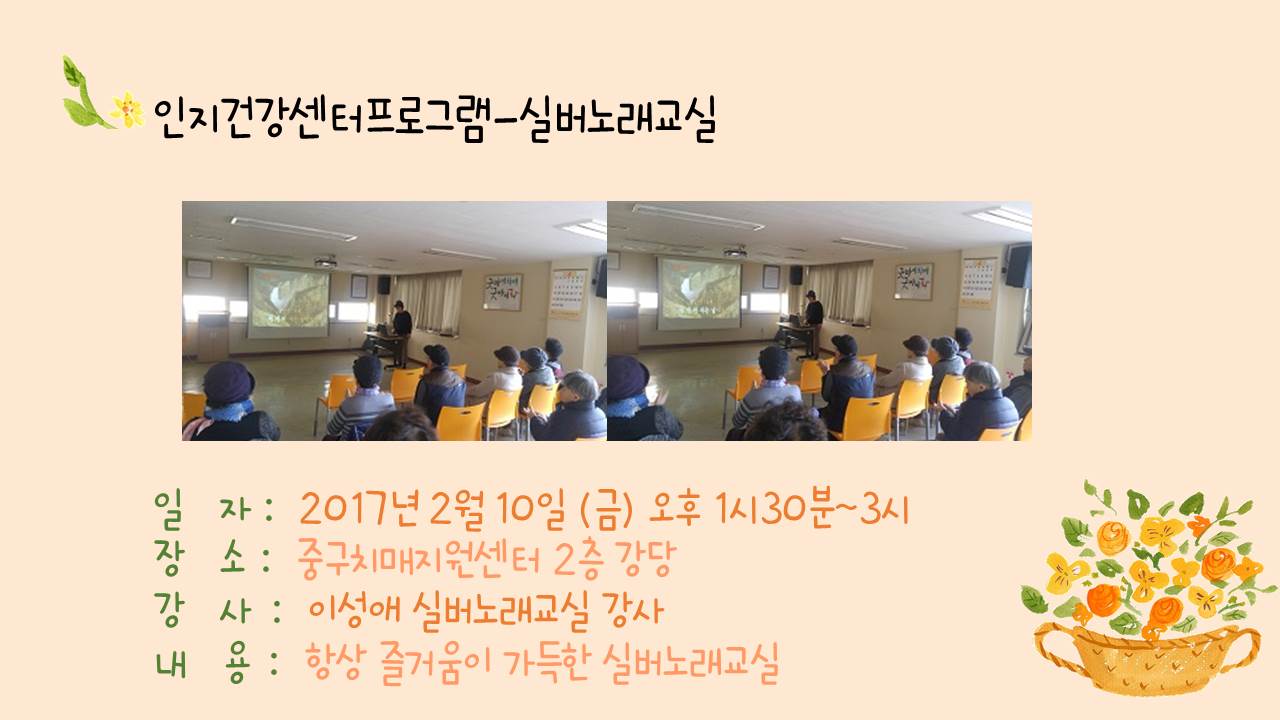 인지건강센터프로그램-실버노래교실

일 자 : 2017년 2월 10일 (금) 오후 1시30분~3시
장 소 : 중구치매지원센터 2층 강당
강 사 : 이성애 실버노래교실 강사
내 용 : 항상 즐거움이 가득한 실버노래교실